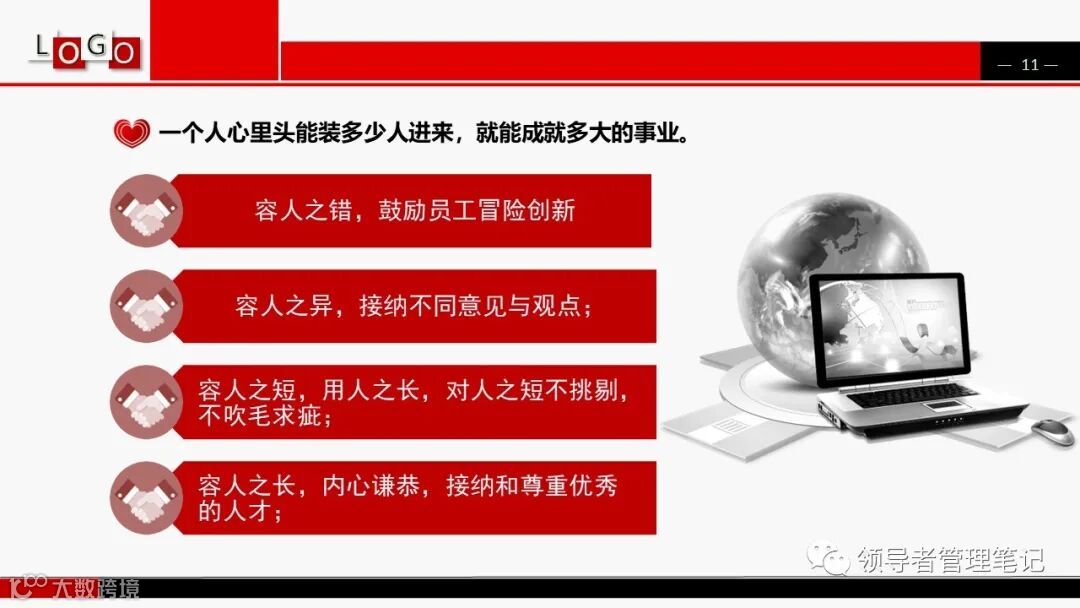 LOGO

— 11 —

一个人心里头能装多少人进来，就能成就多大的事业。

容人之错，鼓励员工冒险创新

容人之异，接纳不同意见与观点；

容人之短，用人之长，对人之短不挑剔，不吹毛求疵；

容人之长，内心谦恭，接纳和尊重优秀的人才；

领导者管理笔记

大数跨境